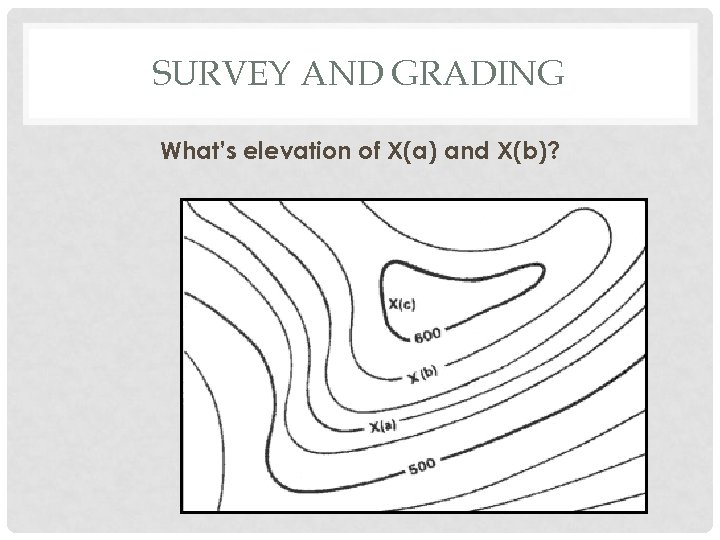 SURVEY AND GRADING

What's elevation of X(a) and X(b)?

X(c)
600
X(b)
X(a)
500